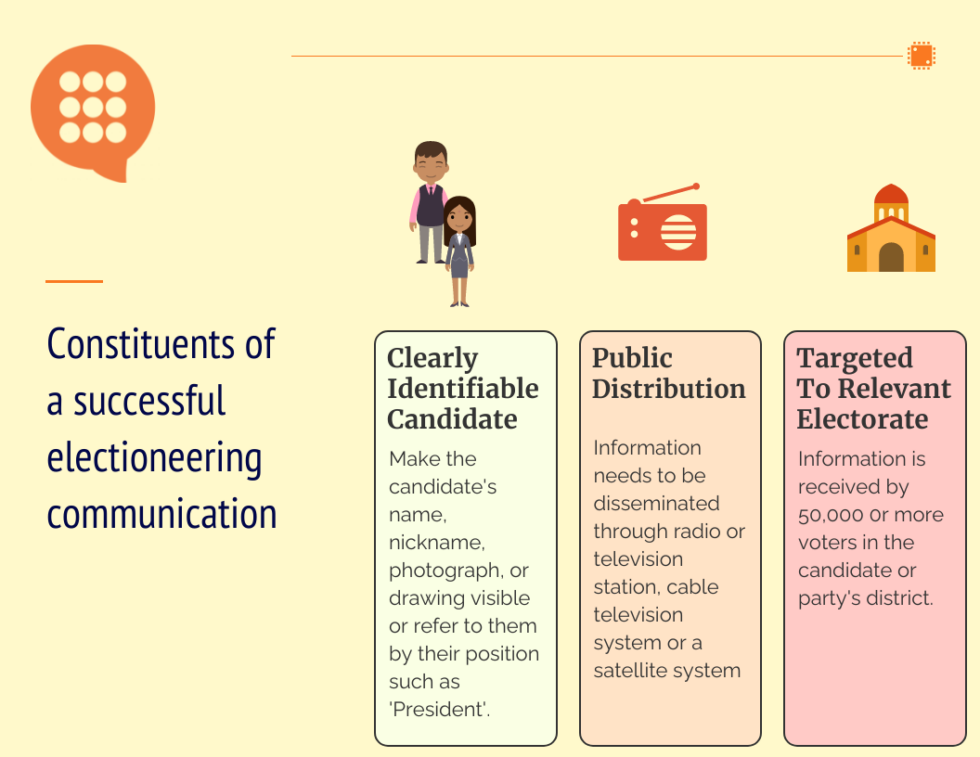 Constituents of a successful electioneering communication

Clearly Identifiable Candidate

Make the candidate's name, nickname, photograph, or drawing visible or refer to them by their position such as 'President'.

Public Distribution

Information needs to be disseminated through radio or television station, cable television system or a satellite system

Targeted To Relevant Electorate

Information is received by 50,000 or more voters in the candidate or party's district.